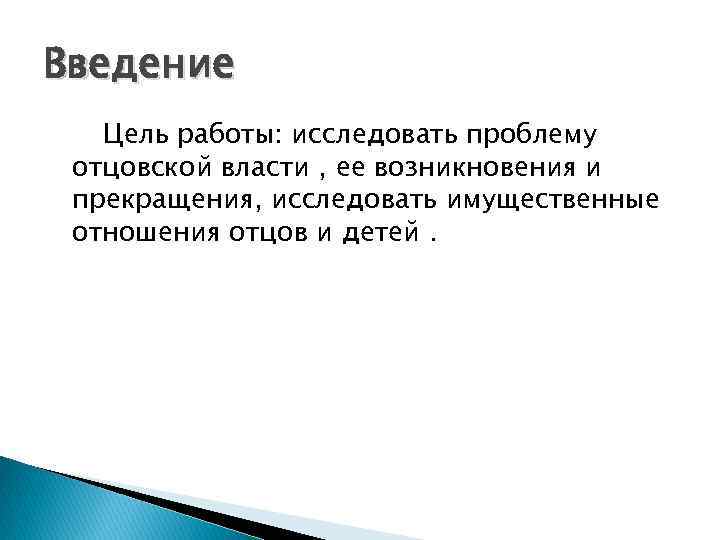 Введение

Цель работы: исследовать проблему отцовской власти , ее возникновения и прекращения, исследовать имущественные отношения отцов и детей .